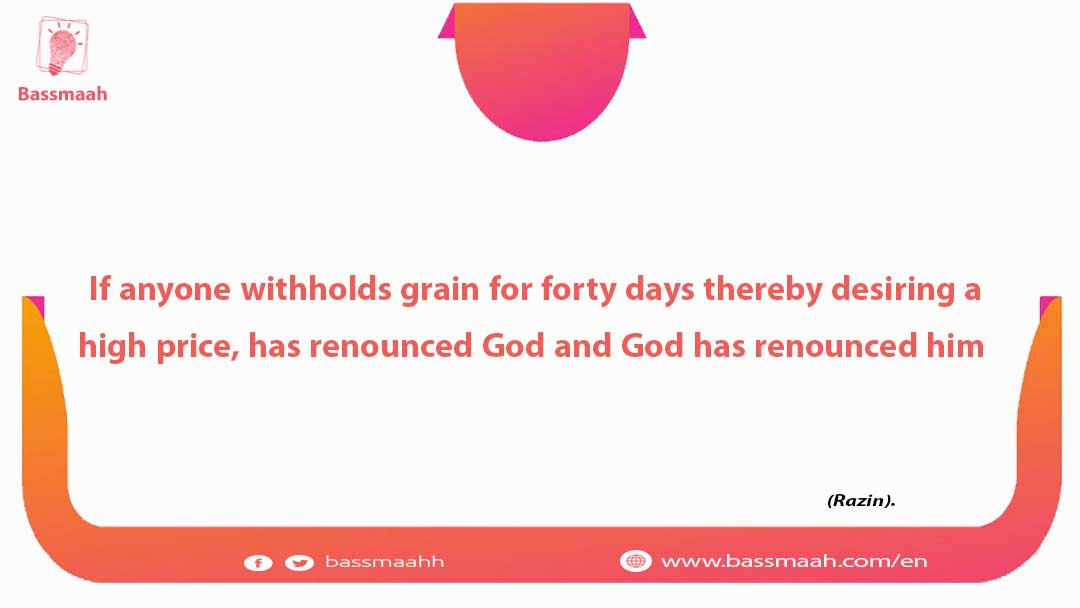 Bassmaah

If anyone withholds grain for forty days thereby desiring a high price, has renounced God and God has renounced him

(Razin).

bassmaahh

www.bassmaah.com/en